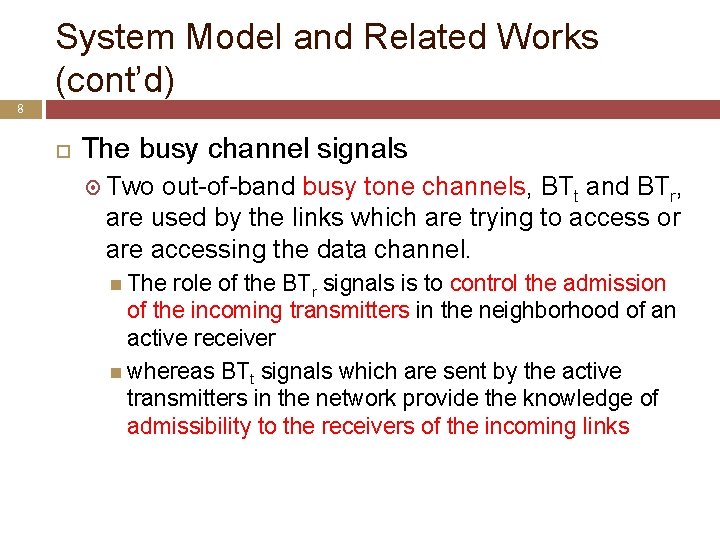 System Model and Related Works (cont'd)

8

The busy channel signals

Two out-of-band busy tone channels, $BT_t$ and $BT_r$, are used by the links which are trying to access or are accessing the data channel.

The role of the $BT_r$ signals is to control the admission of the incoming transmitters in the neighborhood of an active receiver

whereas $BT_t$ signals which are sent by the active transmitters in the network provide the knowledge of admissibility to the receivers of the incoming links